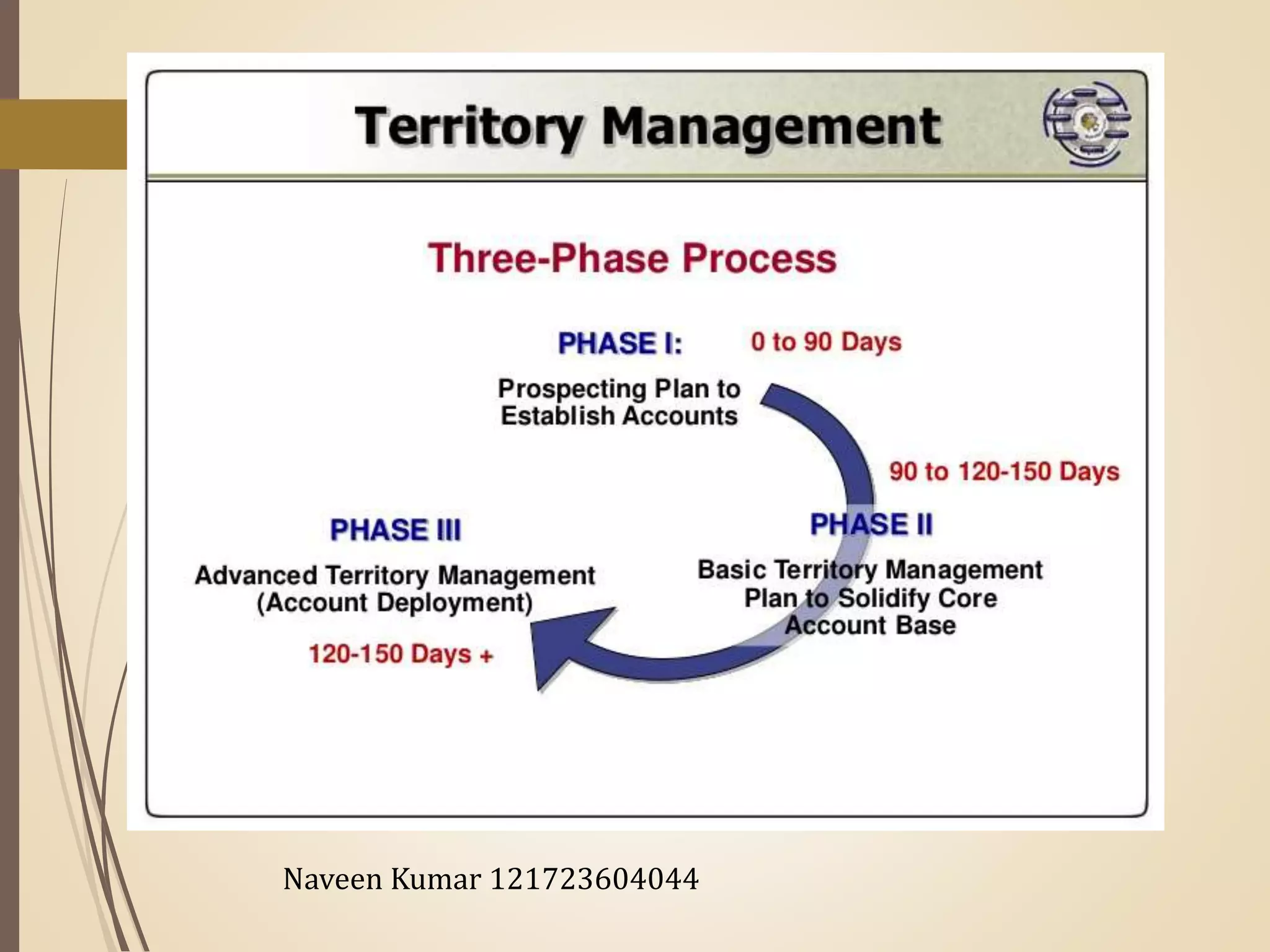 Territory Management

Three-Phase Process

PHASE I: 0 to 90 Days

Prospecting Plan to Establish Accounts

90 to 120-150 Days

PHASE II

Basic Territory Management Plan to Solidify Core Account Base

PHASE III

Advanced Territory Management (Account Deployment)

120-150 Days +

Naveen Kumar 121723604044